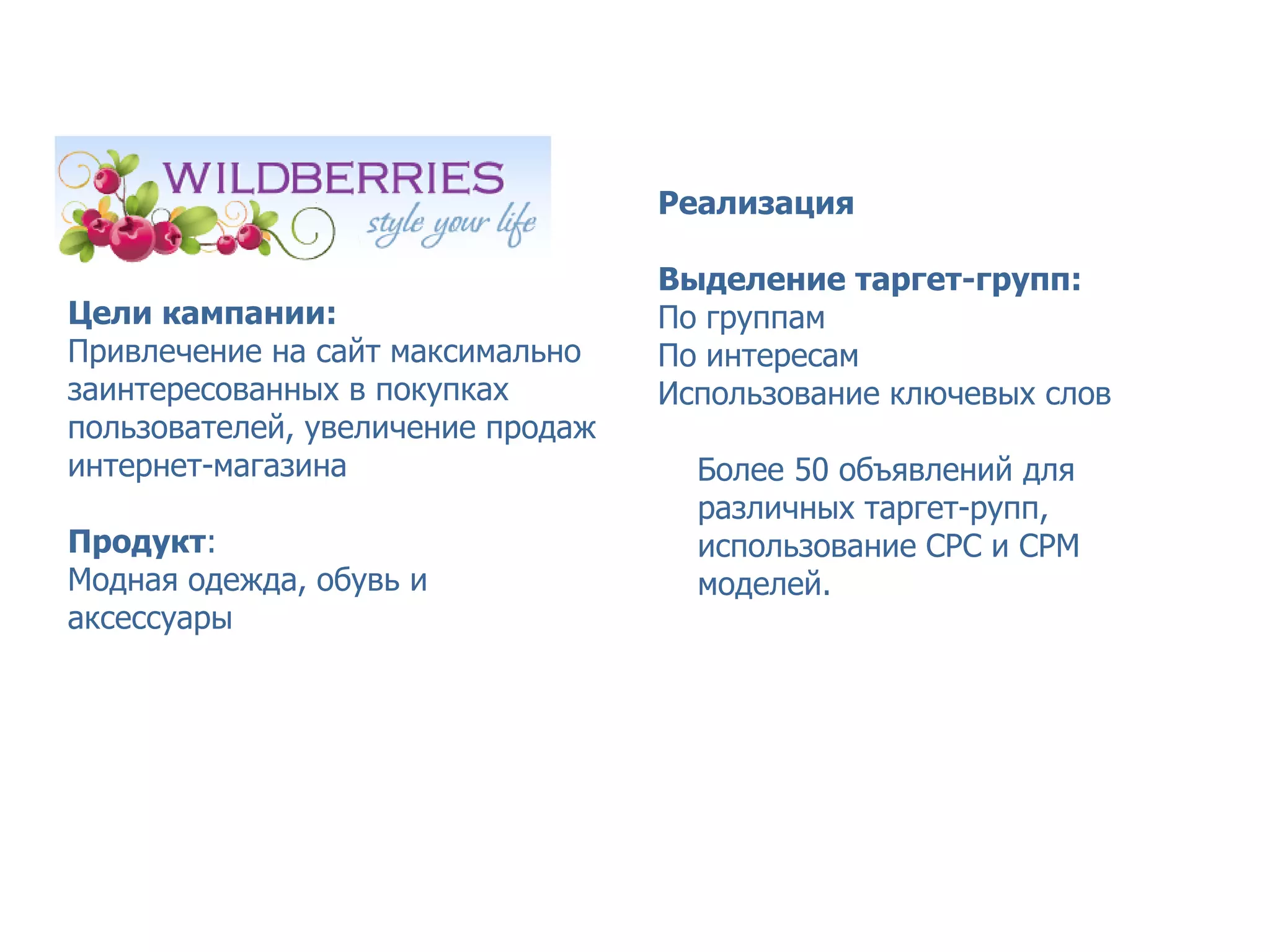 WILDBERRIES
style your life

Цели кампании:
Привлечение на сайт максимально заинтересованных в покупках пользователей, увеличение продаж интернет-магазина

Продукт:
Модная одежда, обувь и аксессуары

Реализация

Выделение таргет-групп:
По группам
По интересам
Использование ключевых слов

Более 50 объявлений для различных таргет-рупп, использование CPC и CPM моделей.